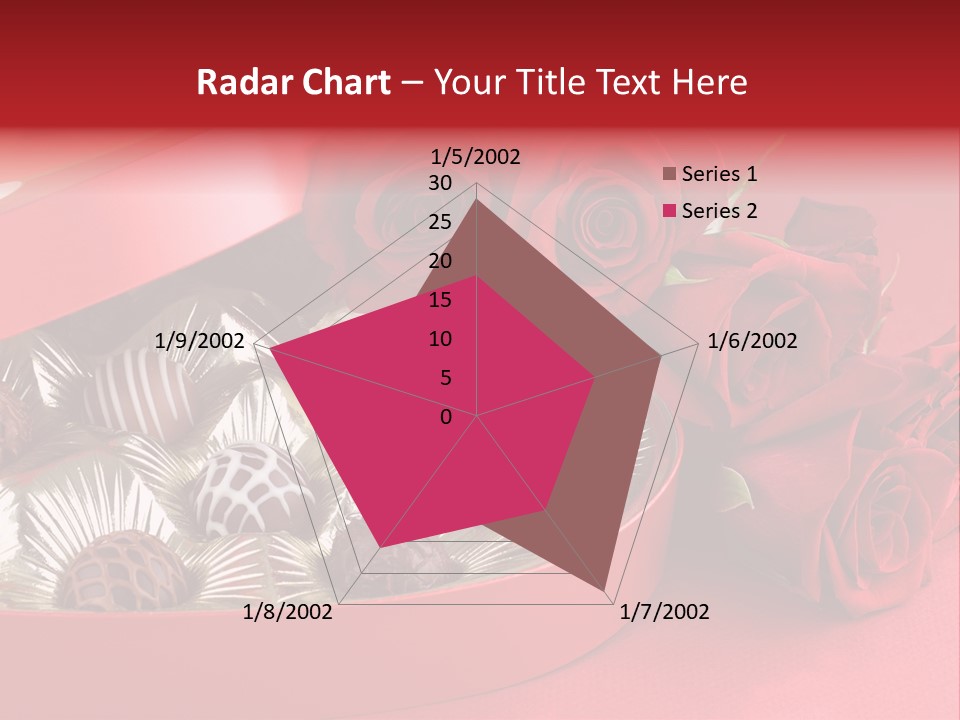 Radar Chart – Your Title Text Here

1/5/2002

30
25
20
15
10
5
0

1/6/2002

1/7/2002

1/8/2002

1/9/2002

Series 1
Series 2